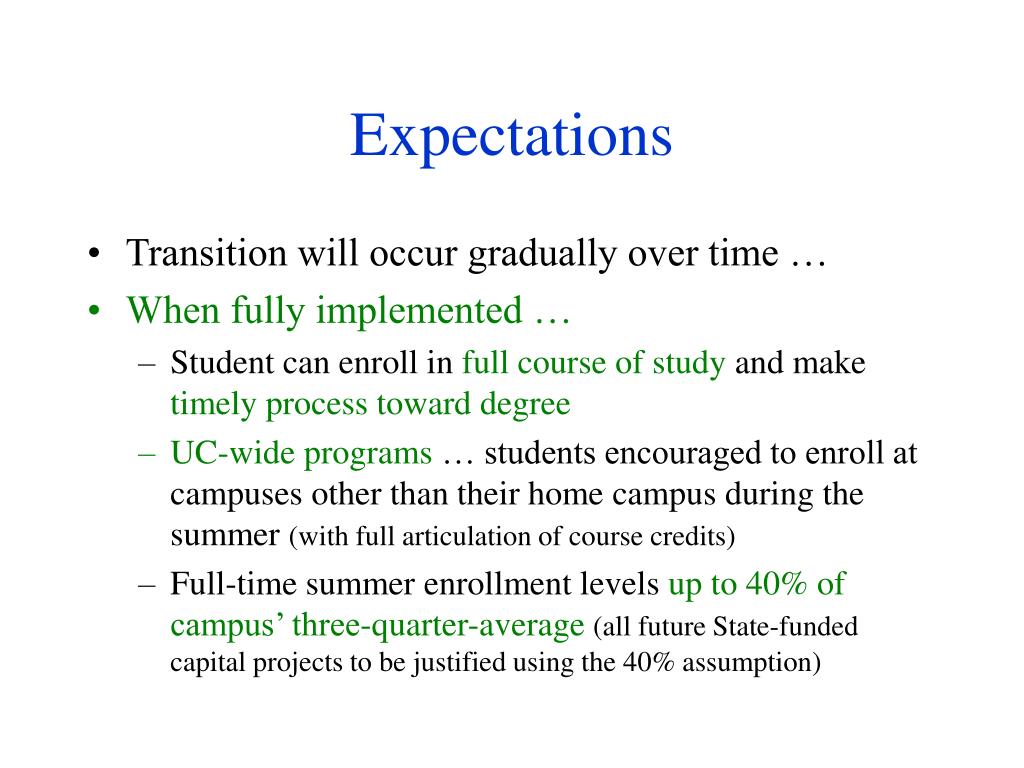 Expectations

• Transition will occur gradually over time …
• When fully implemented …
– Student can enroll in full course of study and make timely process toward degree
– UC-wide programs … students encouraged to enroll at campuses other than their home campus during the summer (with full articulation of course credits)
– Full-time summer enrollment levels up to 40% of campus’ three-quarter-average (all future State-funded capital projects to be justified using the 40% assumption)